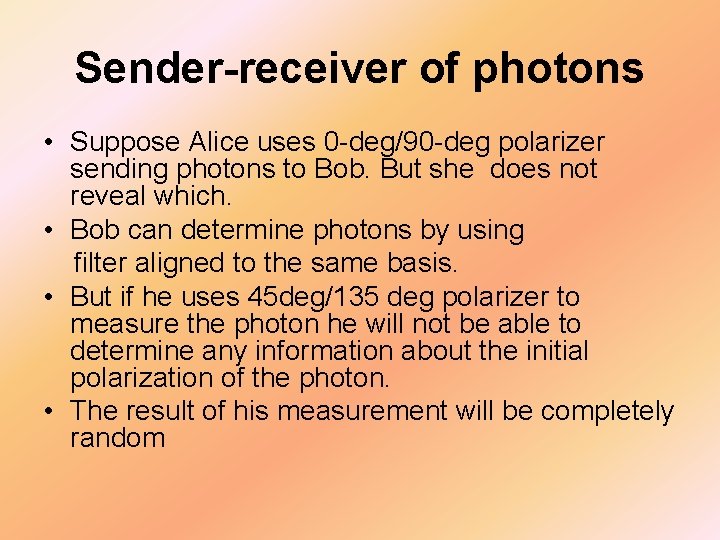 Sender-receiver of photons

• Suppose Alice uses 0-deg/90-deg polarizer sending photons to Bob. But she does not reveal which.
• Bob can determine photons by using filter aligned to the same basis.
• But if he uses 45deg/135 deg polarizer to measure the photon he will not be able to determine any information about the initial polarization of the photon.
• The result of his measurement will be completely random